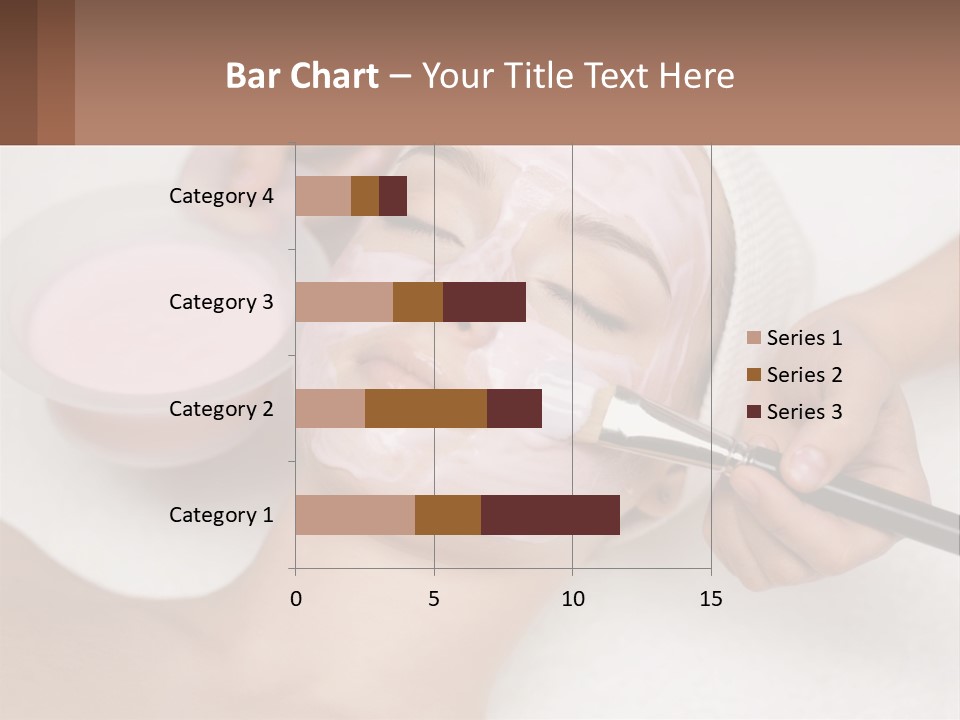 Bar Chart – Your Title Text Here

Category 4
Category 3
Category 2
Category 1

0
5
10
15

Series 1
Series 2
Series 3